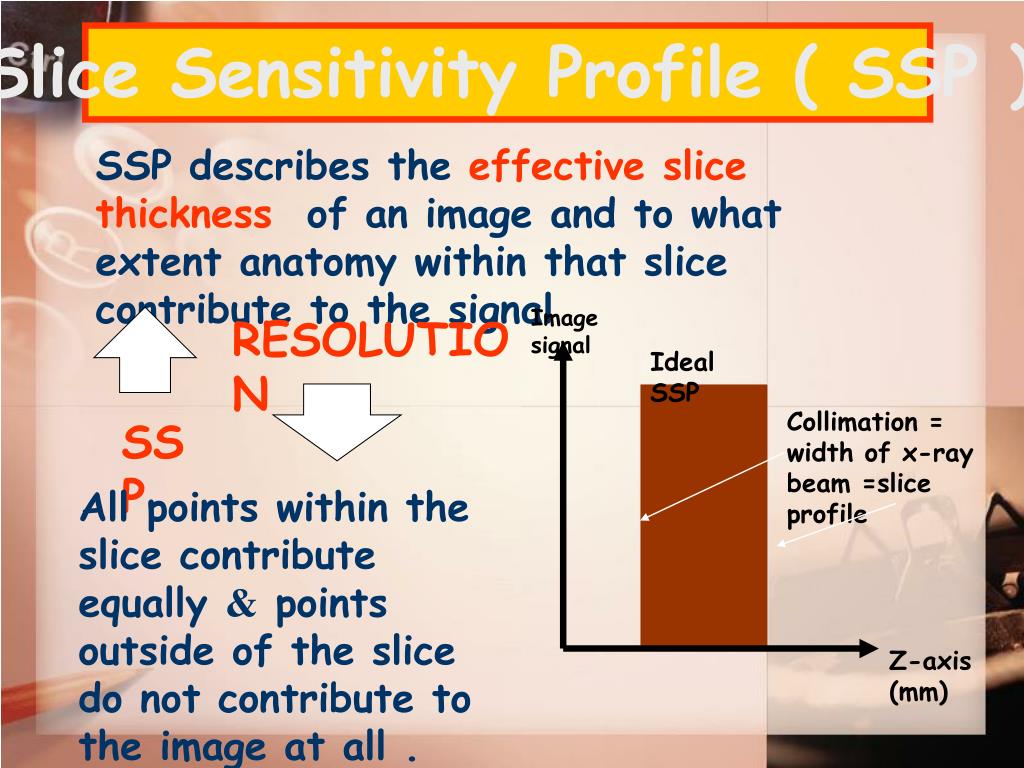 Slice Sensitivity Profile ( SSP )

SSP describes the effective slice thickness of an image and to what extent anatomy within that slice contribute to the signal

RESOLUTION

SSP

All points within the slice contribute equally & points outside of the slice do not contribute to the image at all .

Image signal

Ideal SSP

Collimation = width of x-ray beam =slice profile

Z-axis (mm)